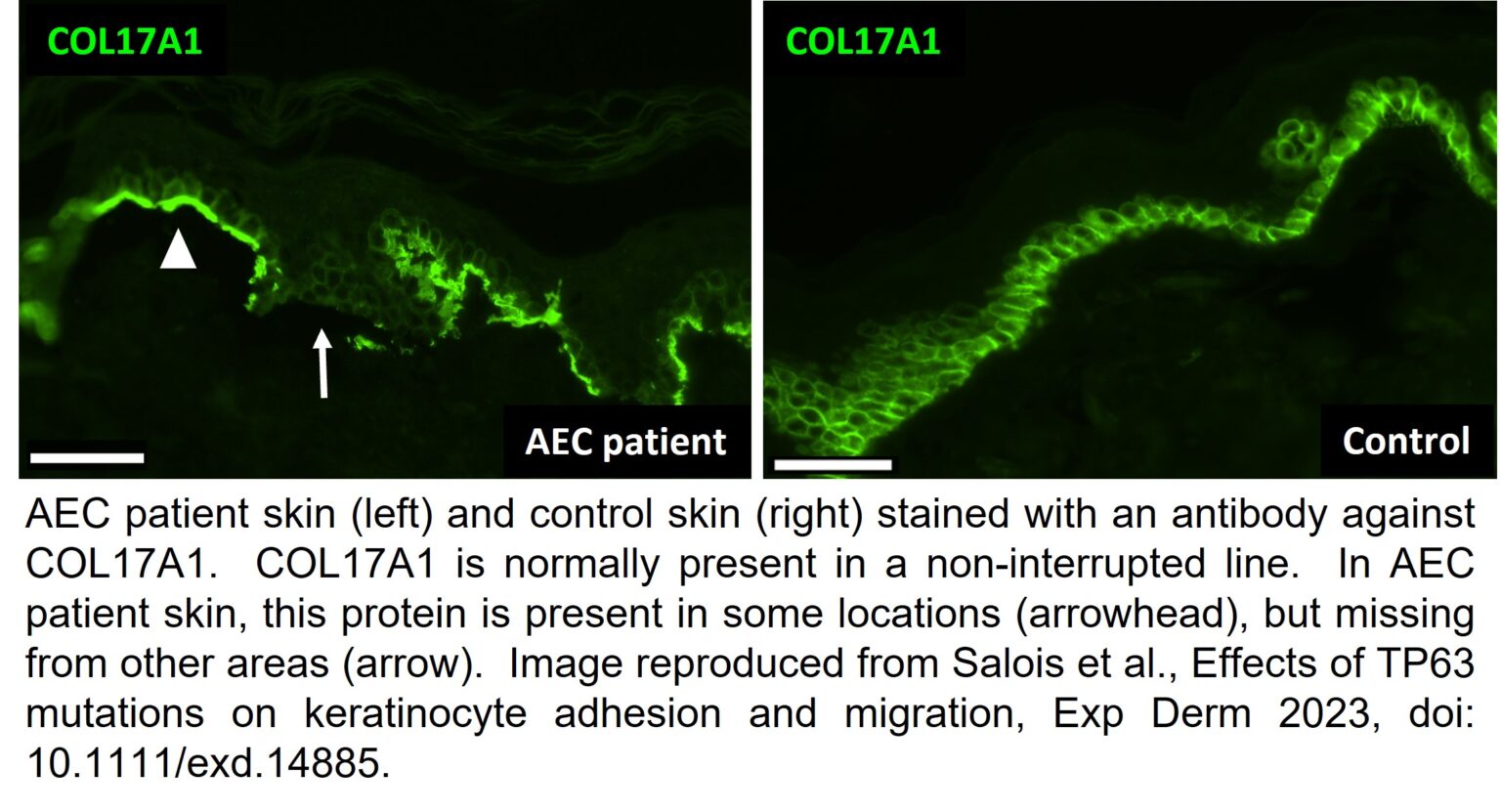 COL17A1

AEC patient

COL17A1

Control

AEC patient skin (left) and control skin (right) stained with an antibody against COL17A1. COL17A1 is normally present in a non-interrupted line. In AEC patient skin, this protein is present in some locations (arrowhead), but missing from other areas (arrow). Image reproduced from Salois et al., Effects of TP63 mutations on keratinocyte adhesion and migration, Exp Derm 2023, doi: 10.1111/exd.14885.